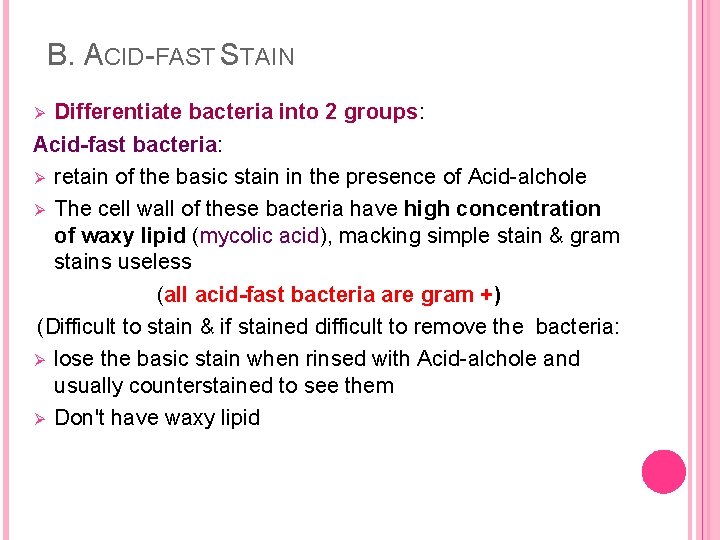 B. ACID-FAST STAIN

➢ Differentiate bacteria into 2 groups:

Acid-fast bacteria:

➢ retain of the basic stain in the presence of Acid-alchole

➢ The cell wall of these bacteria have high concentration of waxy lipid (mycolic acid), macking simple stain & gram stains useless

(all acid-fast bacteria are gram +)

(Difficult to stain & if stained difficult to remove the bacteria:

➢ lose the basic stain when rinsed with Acid-alchole and usually counterstained to see them

➢ Don't have waxy lipid